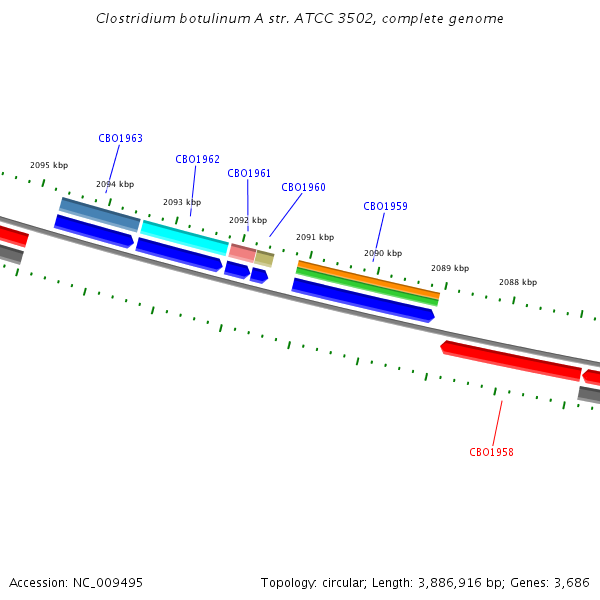 Clostridium botulinum A str. ATCC 3502, complete genome

CBO1963

CBO1962

CBO1961

CBO1960

CBO1959

2095 kbp

2094 kbp

2093 kbp

2092 kbp

2091 kbp

2090 kbp

2089 kbp

2088 kbp

CBO1958

Accession: NC_009495

Topology: circular; Length: 3,886,916 bp; Genes: 3,686